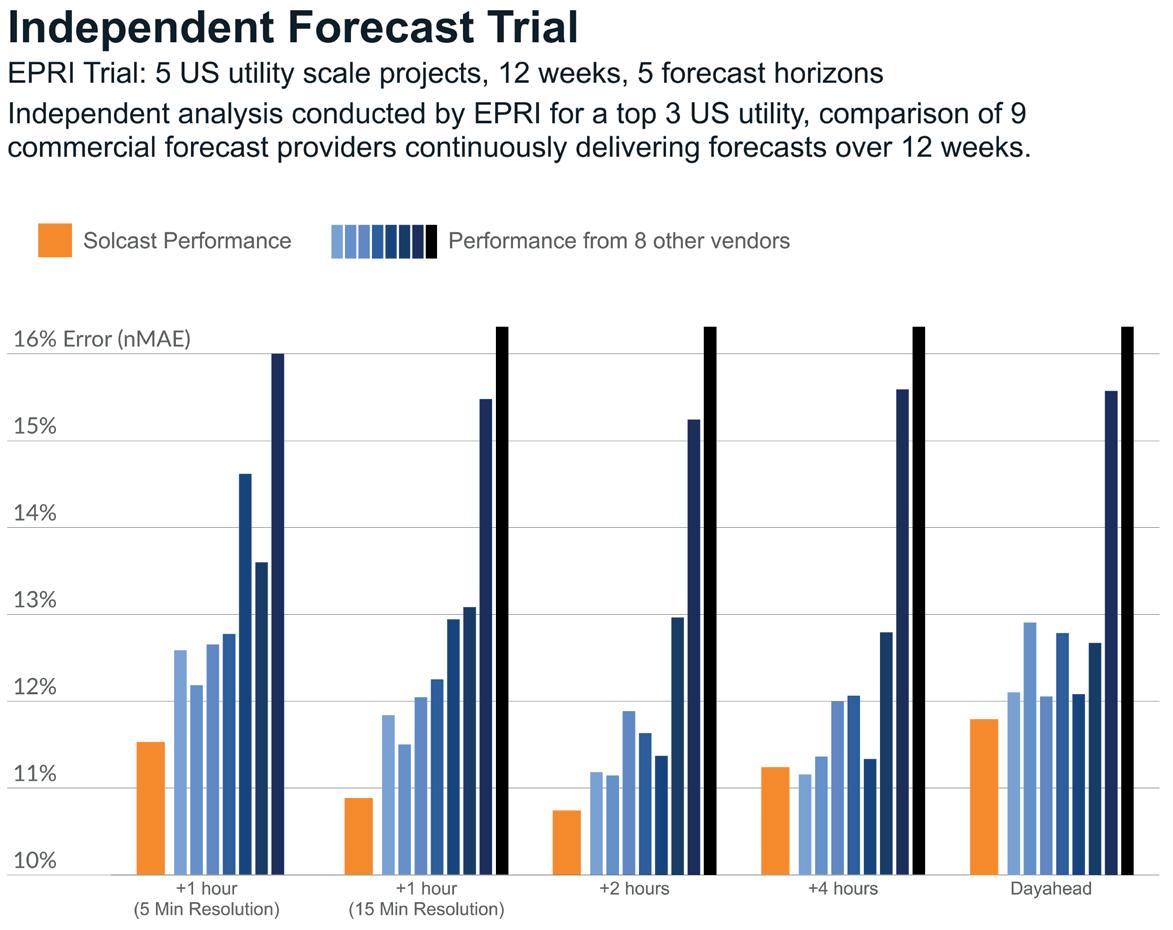 Independent Forecast Trial

EPRI Trial: 5 US utility scale projects, 12 weeks, 5 forecast horizons

Independent analysis conducted by EPRI for a top 3 US utility, comparison of 9 commercial forecast providers continuously delivering forecasts over 12 weeks.

Solcast Performance

Performance from 8 other vendors

16% Error (nMAE)
15%
14%
13%
12%
11%
10%

+1 hour
(5 Min Resolution)

+1 hour
(15 Min Resolution)

+2 hours

+4 hours

Dayahead